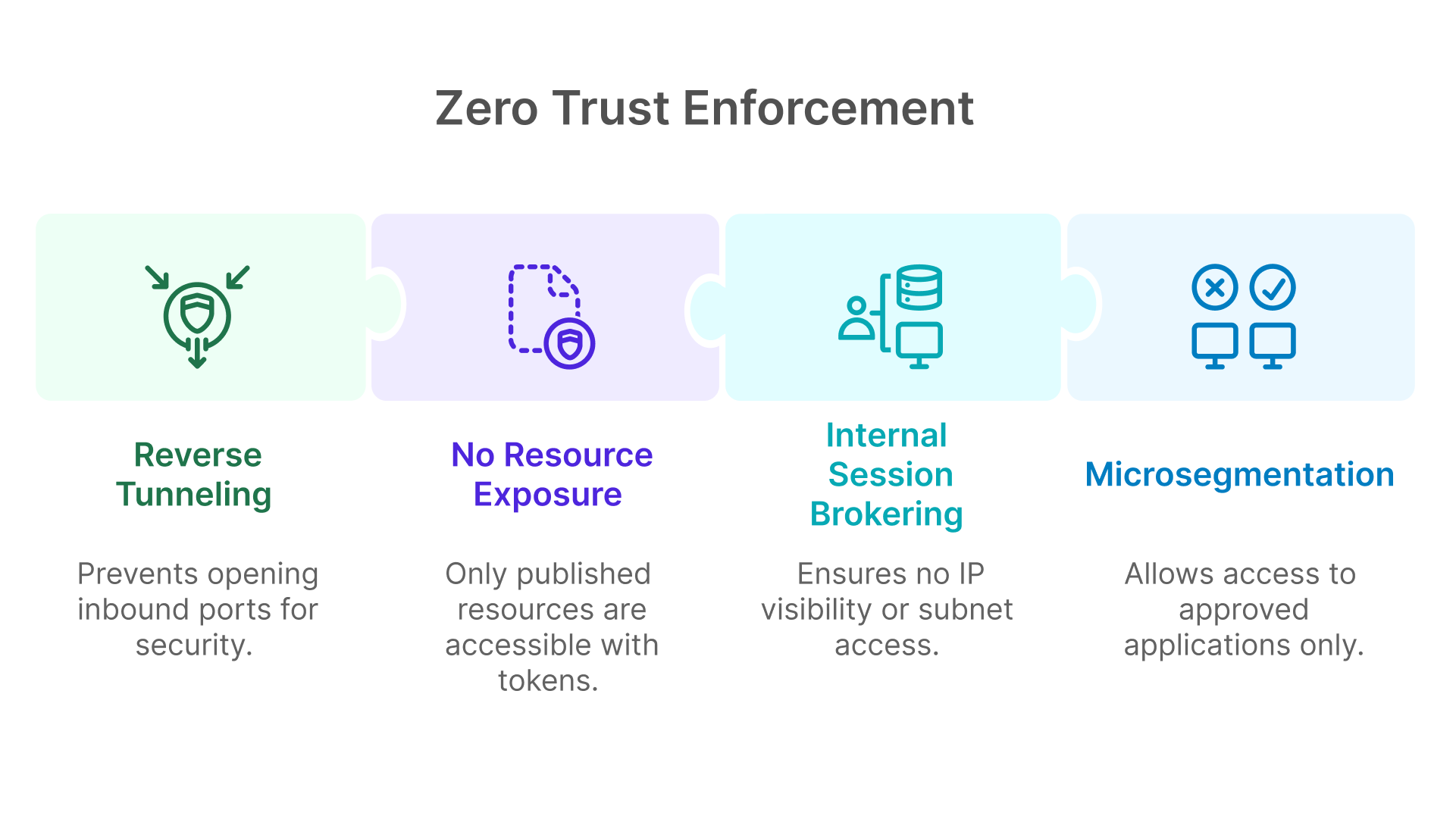 Zero Trust Enforcement

Reverse Tunneling

Prevents opening inbound ports for security.

No Resource Exposure

Only published resources are accessible with tokens.

Internal Session Brokering

Ensures no IP visibility or subnet access.

Microsegmentation

Allows access to approved applications only.